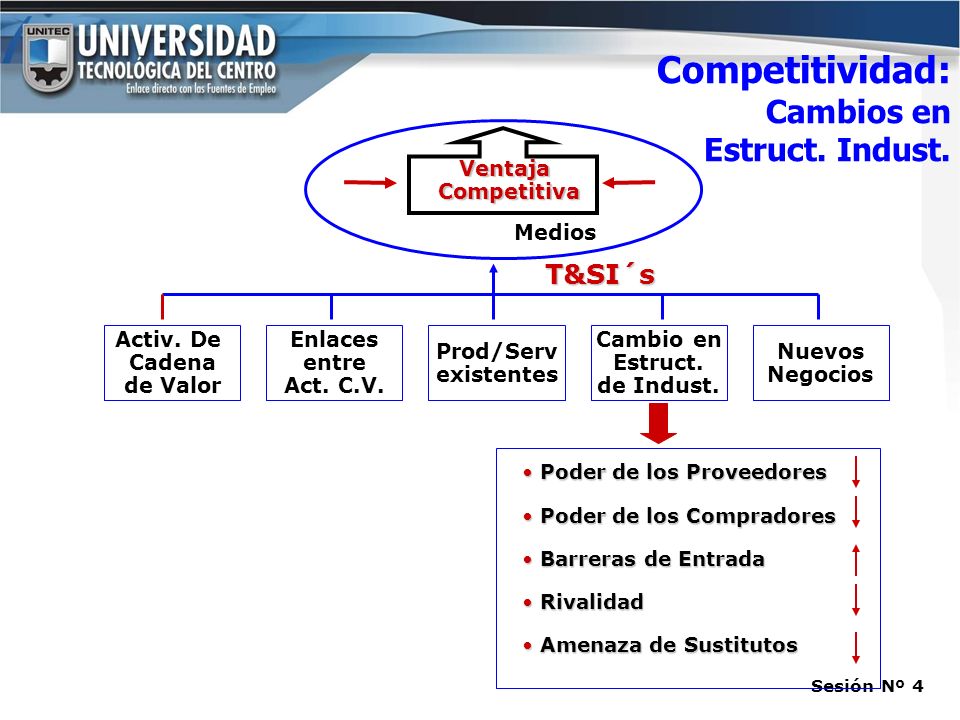 UNITEC
UNIVERSIDAD
TECNOLÓGICA DEL CENTRO
Enlace directo con las Fuentes de Empleo

Competitividad:
Cambios en
Estruct. Indust.

Ventaja Competitiva

Medios

T&SI´s

Activ. De Cadena de Valor

Enlaces entre Act. C.V.

Prod/Serv existentes

Cambio en Estruct. de Indust.

Nuevos Negocios

• Poder de los Proveedores
• Poder de los Compradores
• Barreras de Entrada
• Rivalidad
• Amenaza de Sustitutos

Sesión Nº 4